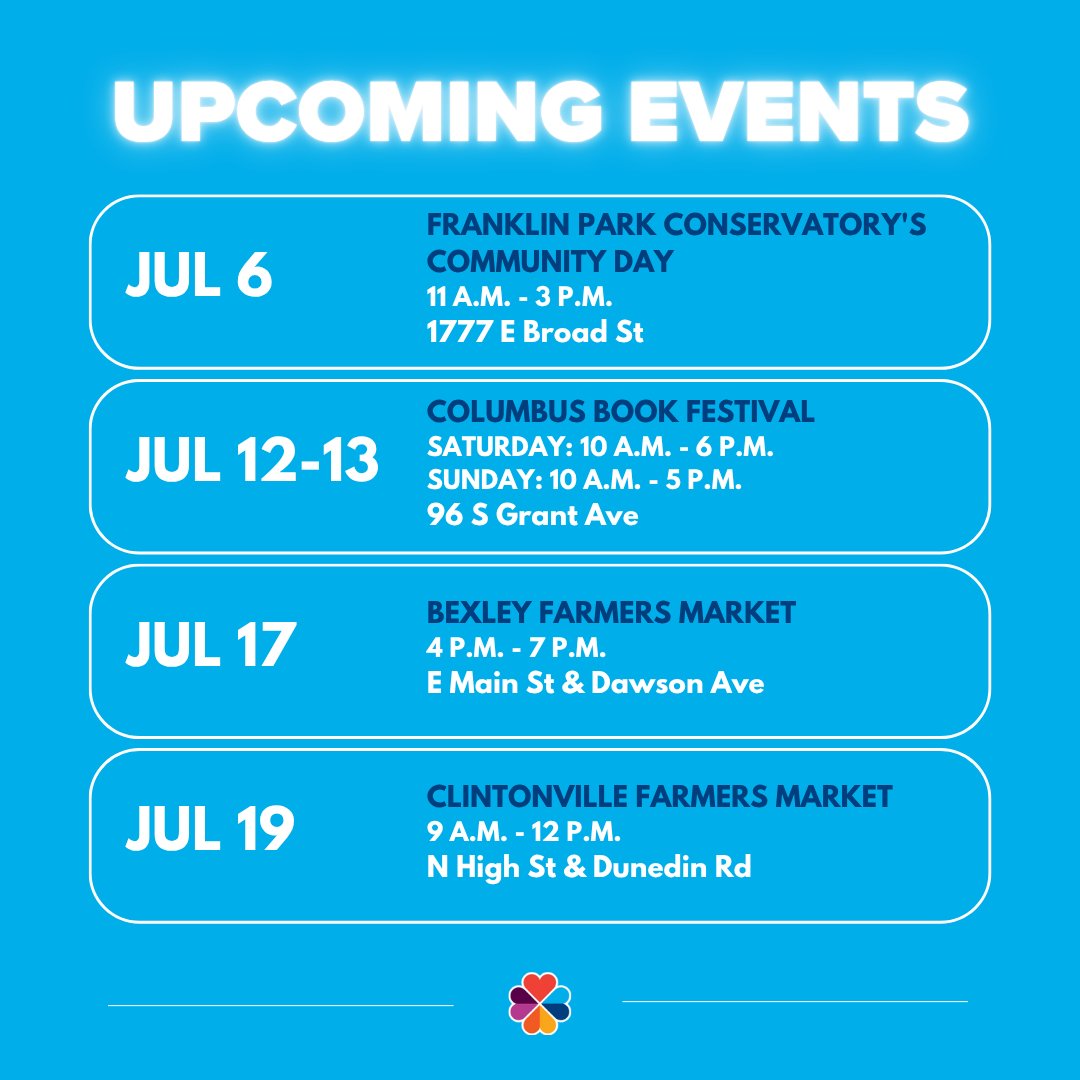 UPCOMING EVENTS

JUL 6

FRANKLIN PARK CONSERVATORY'S COMMUNITY DAY
11 A.M. - 3 P.M.
1777 E Broad St

JUL 12-13

COLUMBUS BOOK FESTIVAL
SATURDAY: 10 A.M. - 6 P.M.
SUNDAY: 10 A.M. - 5 P.M.
96 S Grant Ave

JUL 17

BEXLEY FARMERS MARKET
4 P.M. - 7 P.M.
E Main St & Dawson Ave

JUL 19

CLINTONVILLE FARMERS MARKET
9 A.M. - 12 P.M.
N High St & Dunedin Rd